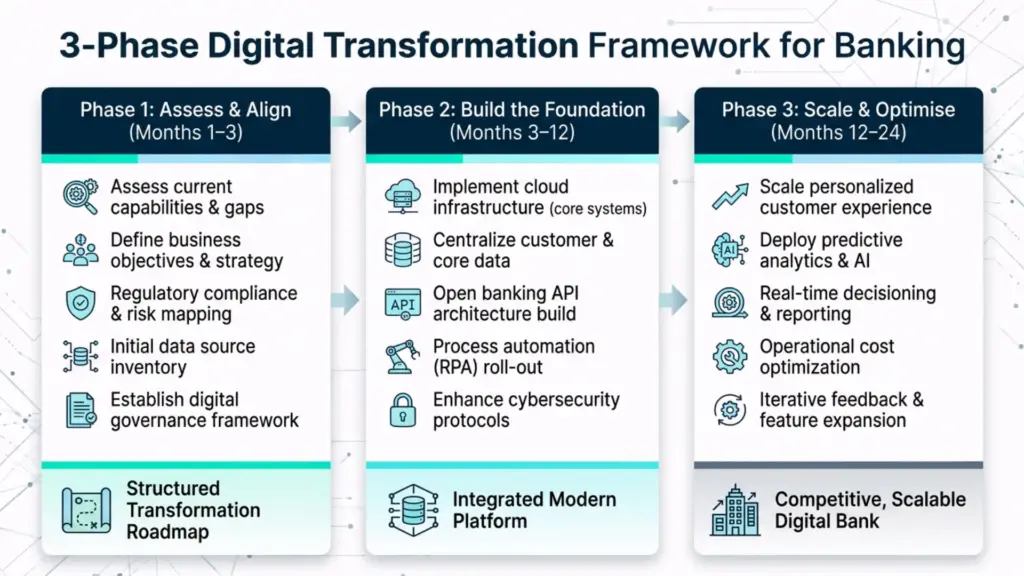 3-Phase Digital Transformation Framework for Banking

Phase 1: Assess & Align
(Months 1–3)

Assess current capabilities & gaps

Define business objectives & strategy

Regulatory compliance & risk mapping

Initial data source inventory

Establish digital governance framework

Structured Transformation Roadmap

Phase 2: Build the Foundation
(Months 3–12)

Implement cloud infrastructure (core systems)

Centralize customer & core data

API

Open banking API architecture build

Process automation (RPA) roll-out

Enhance cybersecurity protocols

Integrated Modern Platform

Phase 3: Scale & Optimise
(Months 12–24)

Scale personalized customer experience

AI

Deploy predictive analytics & AI

Real-time decisioning & reporting

Operational cost optimization

Iterative feedback & feature expansion

Competitive, Scalable Digital Bank